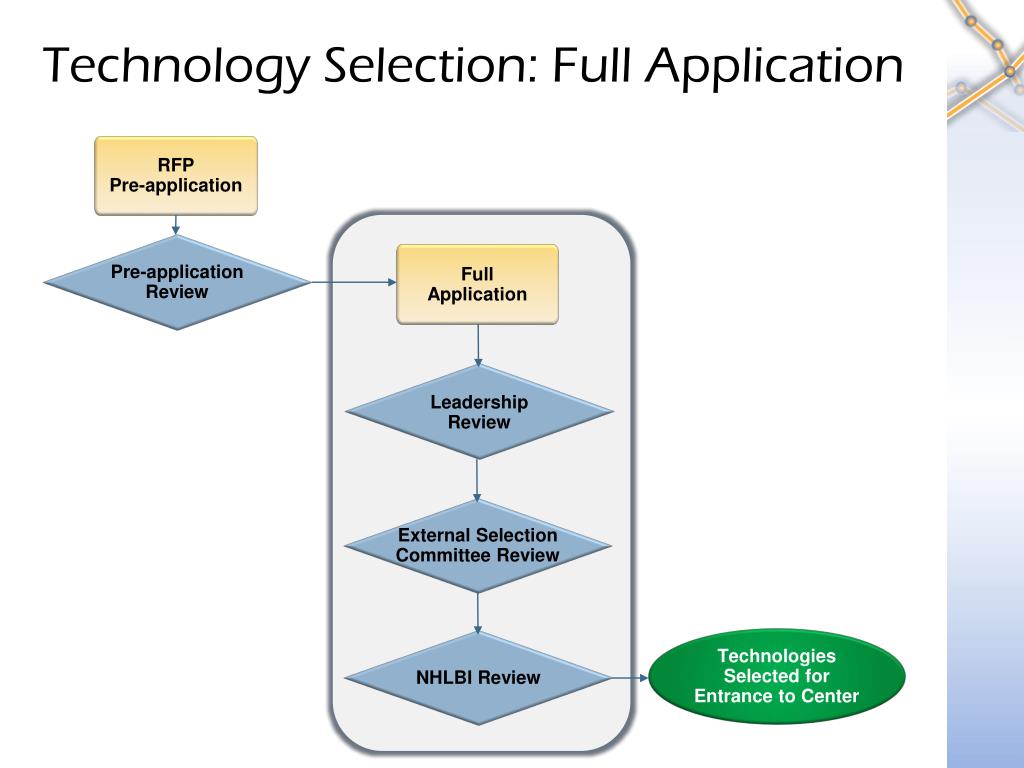 Technology Selection: Full Application

RFP
Pre-application

Pre-application
Review

Full
Application

Leadership
Review

External Selection
Committee Review

NHLBI Review

Technologies
Selected for
Entrance to Center